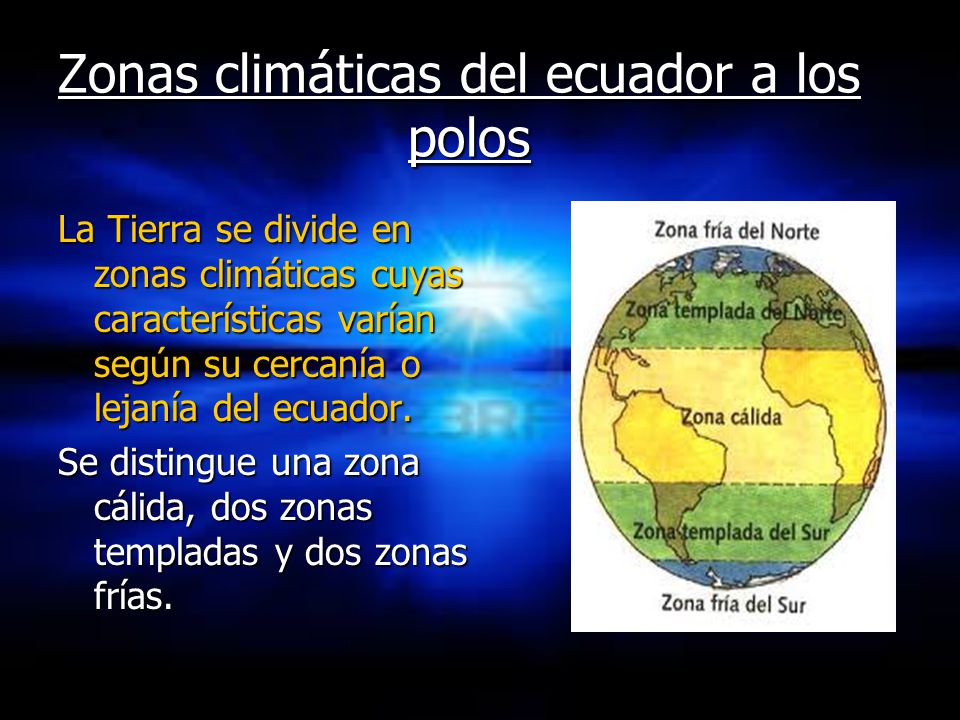 Zonas climáticas del ecuador a los polos

La Tierra se divide en zonas climáticas cuyas características varían según su cercanía o lejanía del ecuador.

Se distingue una zona cálida, dos zonas templadas y dos zonas frías.

Zona fría del Norte
Zona templada del Norte
Zona cálida
Zona templada del Sur
Zona fría del Sur